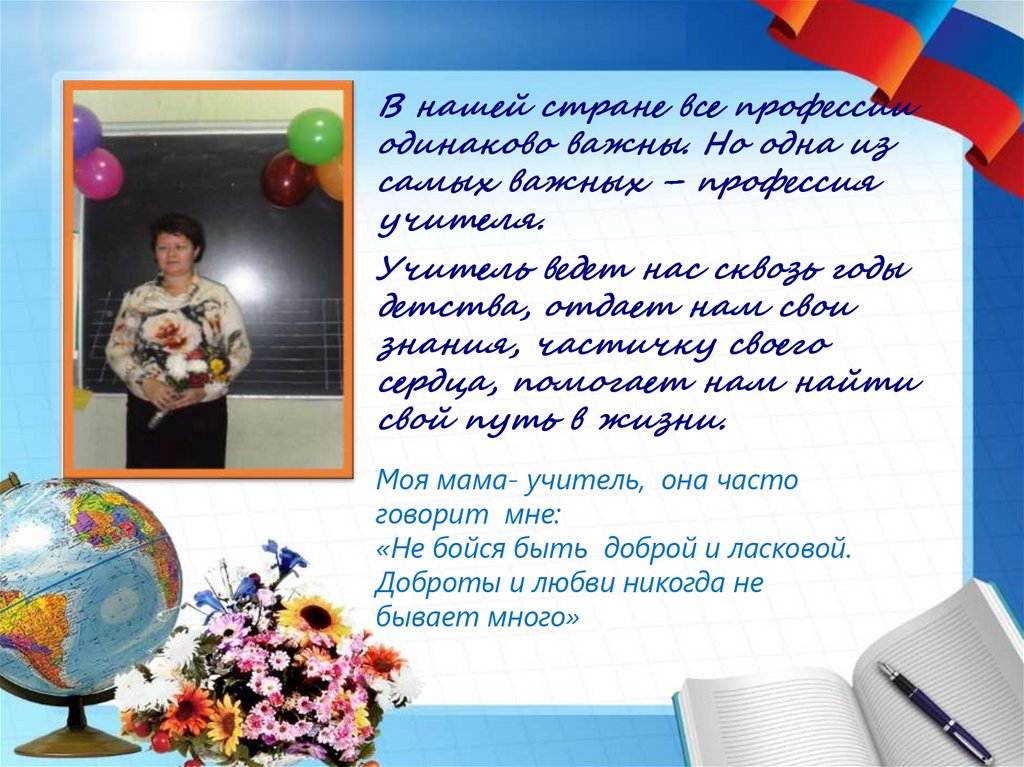 В нашей стране все профессии одинаково важны. Но одна из самых важных – профессия учителя.

Учитель ведет нас сквозь годы детства, отдает нам свои знания, частичку своего сердца, помогает нам найти свой путь в жизни.

Моя мама- учитель, она часто говорит мне:
«Не бойся быть доброй и ласковой. Доброты и любви никогда не бывает много»